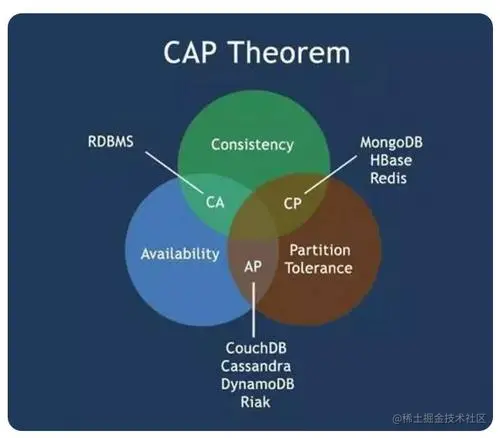 CAP Theorem

RDBMS

Consistency

MongoDB
HBase
Redis

CA

CP

Availability

AP

Partition
Tolerance

CouchDB
Cassandra
DynamoDB
Riak

@稀土掘金技术社区